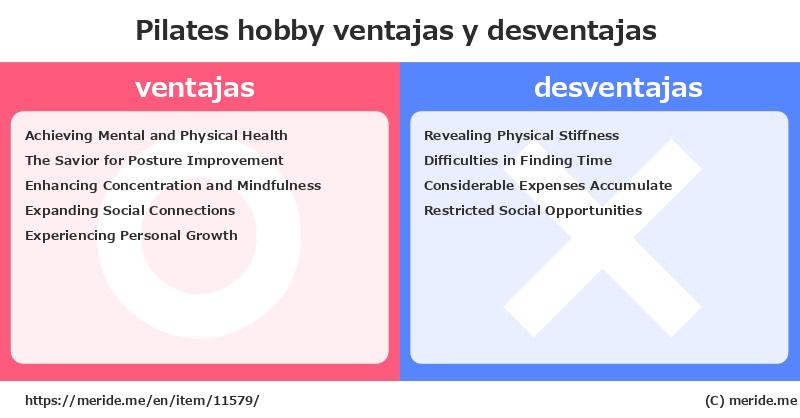 Pilates hobby ventajas y desventajas

ventajas

Achieving Mental and Physical Health
The Savior for Posture Improvement
Enhancing Concentration and Mindfulness
Expanding Social Connections
Experiencing Personal Growth

desventajas

Revealing Physical Stiffness
Difficulties in Finding Time
Considerable Expenses Accumulate
Restricted Social Opportunities

https://meride.me/en/item/11579/

(C) meride.me